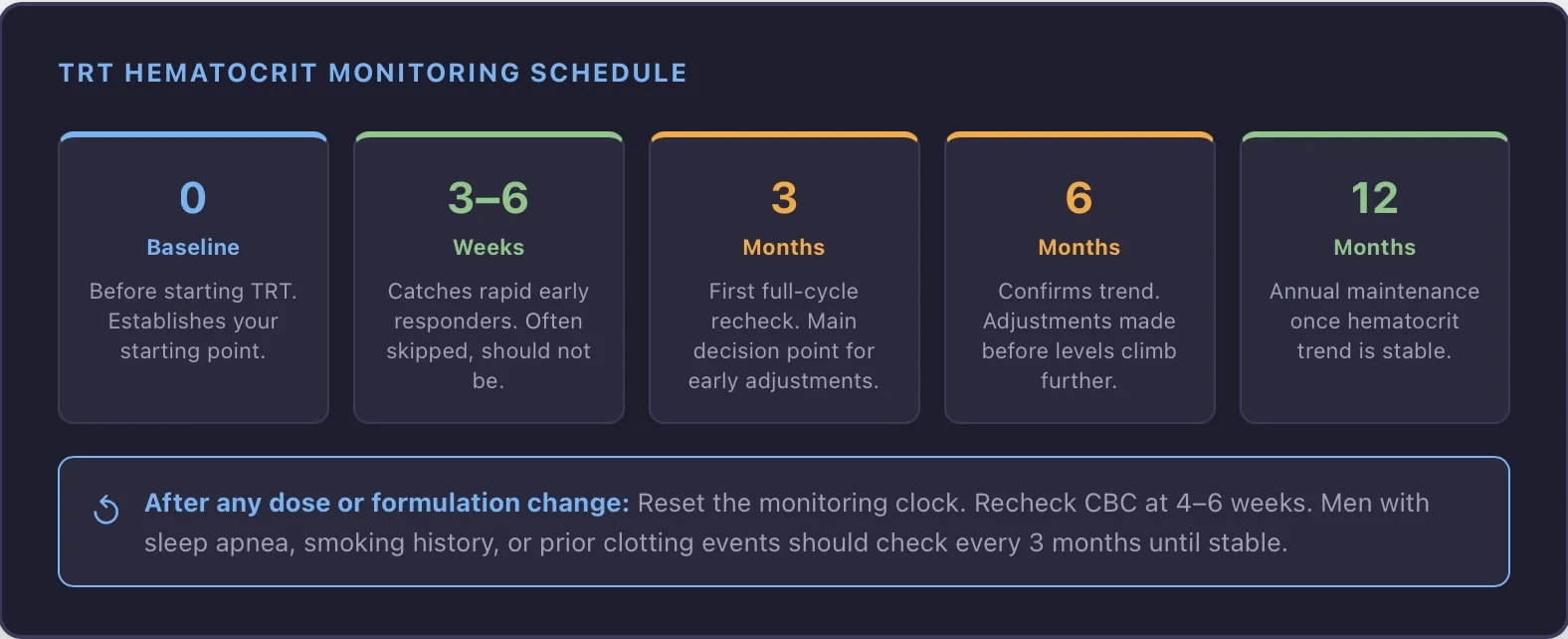 TRT HEMATOCRIT MONITORING SCHEDULE

0
Baseline
Before starting TRT. Establishes your starting point.

3–6
Weeks
Catches rapid early responders. Often skipped, should not be.

3
Months
First full-cycle recheck. Main decision point for early adjustments.

6
Months
Confirms trend. Adjustments made before levels climb further.

12
Months
Annual maintenance once hematocrit trend is stable.

After any dose or formulation change: Reset the monitoring clock. Recheck CBC at 4–6 weeks. Men with sleep apnea, smoking history, or prior clotting events should check every 3 months until stable.